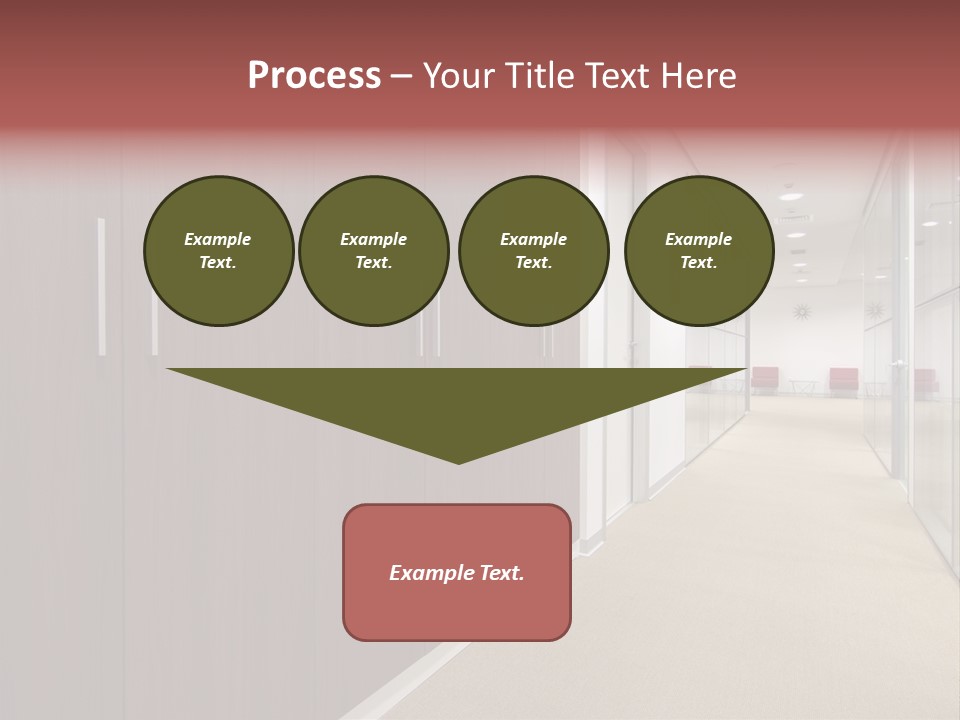 Process – Your Title Text Here

Example Text.

Example Text.

Example Text.

Example Text.

Example Text.